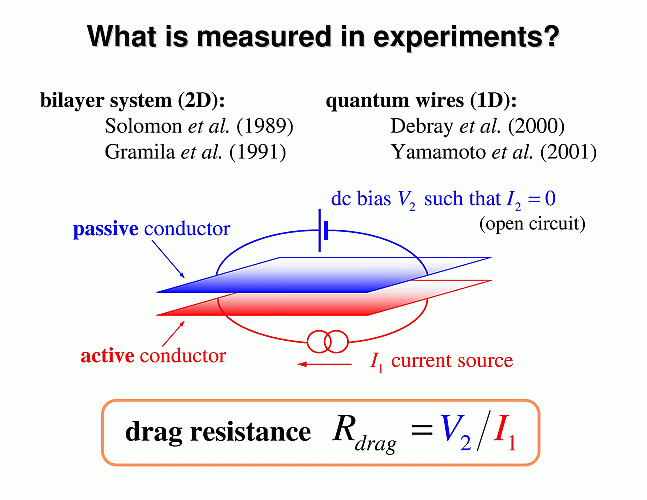 What is measured in experiments?

bilayer system (2D):
Solomon et al. (1989)
Gramila et al. (1991)

quantum wires (1D):
Debray et al. (2000)
Yamamoto et al. (2001)

dc bias $V_2$ such that $I_2 = 0$
(open circuit)

passive conductor

active conductor

$I_1$ current source

drag resistance $R_{drag} = V_2 / I_1$